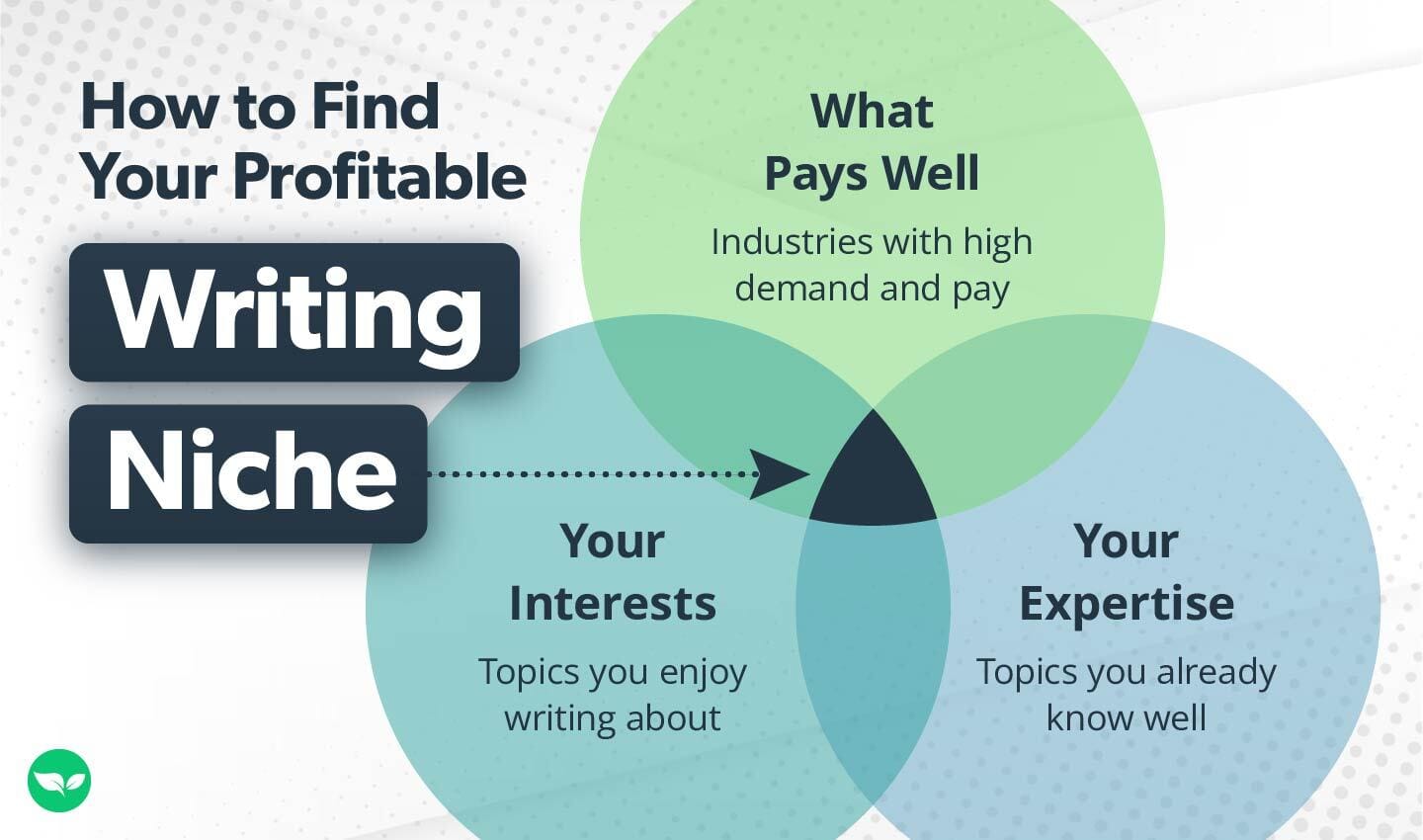 How to Find Your Profitable

Writing

Niche

What Pays Well

Industries with high demand and pay

Your Interests

Topics you enjoy writing about

Your Expertise

Topics you already know well